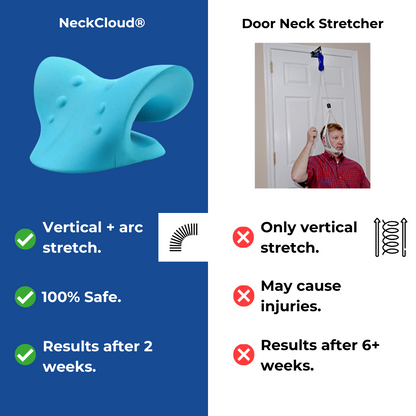 NeckCloud®

Vertical + arc stretch.

100% Safe.

Results after 2 weeks.

Door Neck Stretcher

Only vertical stretch.

May cause injuries.

Results after 6+ weeks.